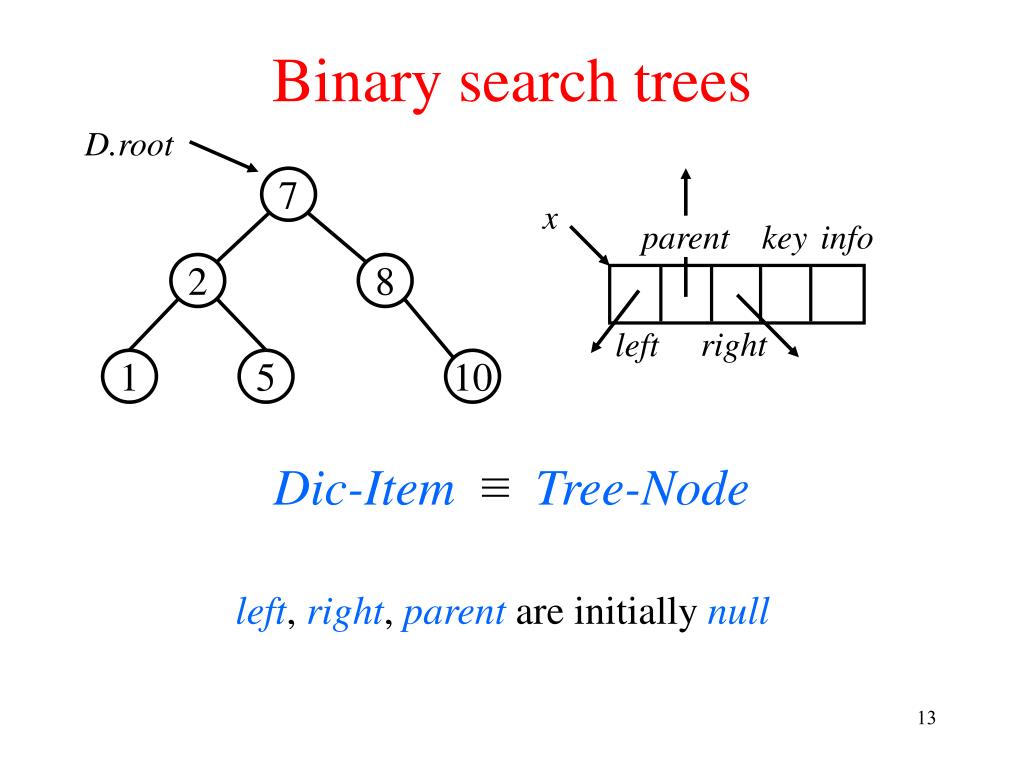 Binary search trees

D.root

7

2

8

1

5

10

x

parent key info

left right

Dic-Item ≡ Tree-Node

left, right, parent are initially null

13